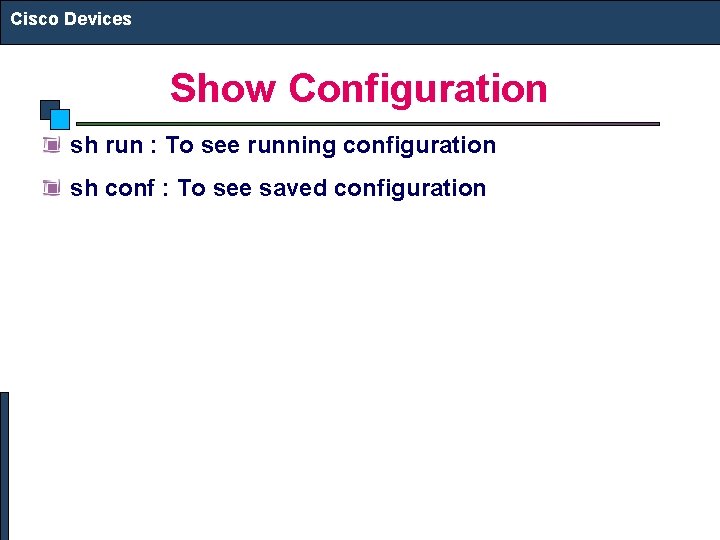 Cisco Devices

Show Configuration

sh run : To see running configuration

sh conf : To see saved configuration